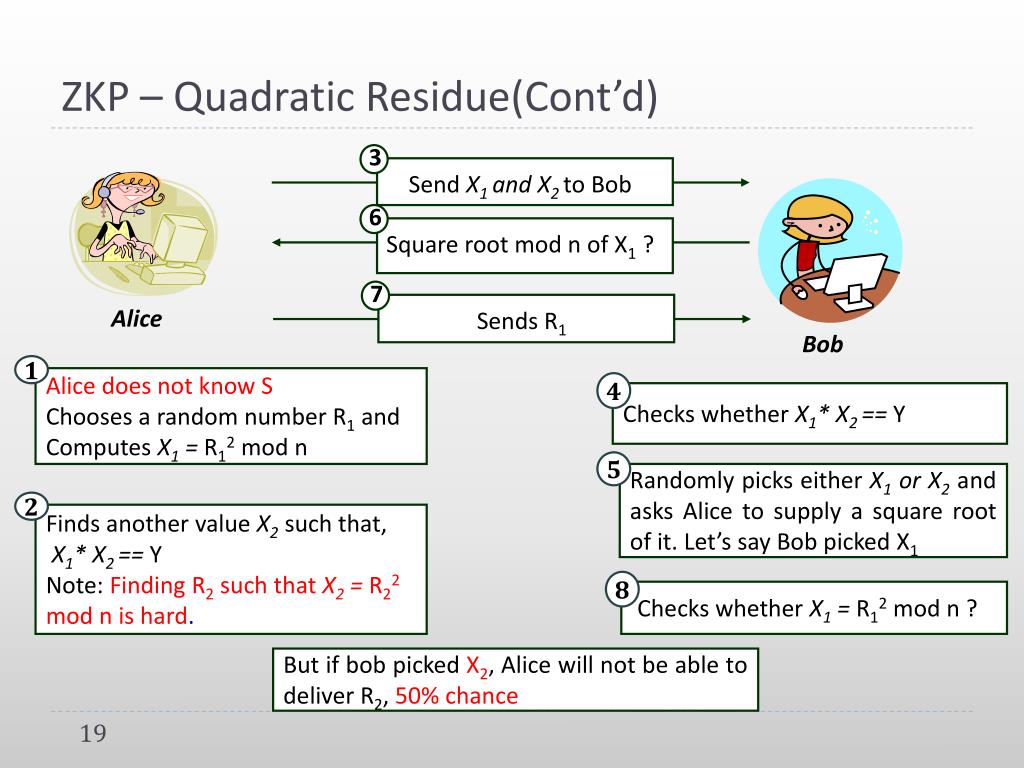 ZKP – Quadratic Residue(Cont'd)

3
Send $X_1$ and $X_2$ to Bob

6
Square root mod n of $X_1$ ?

7
Sends $R_1$

Alice

Bob

1
Alice does not know S
Chooses a random number $R_1$ and Computes $X_1 = R_1^2$ mod n

2
Finds another value $X_2$ such that, $X_1 * X_2 == Y$
Note: Finding $R_2$ such that $X_2 = R_2^2$ mod n is hard.

4
Checks whether $X_1 * X_2 == Y$

5
Randomly picks either $X_1$ or $X_2$ and asks Alice to supply a square root of it. Let's say Bob picked $X_1$

8
Checks whether $X_1 = R_1^2$ mod n ?

But if bob picked $X_2$, Alice will not be able to deliver $R_2$, 50% chance

19